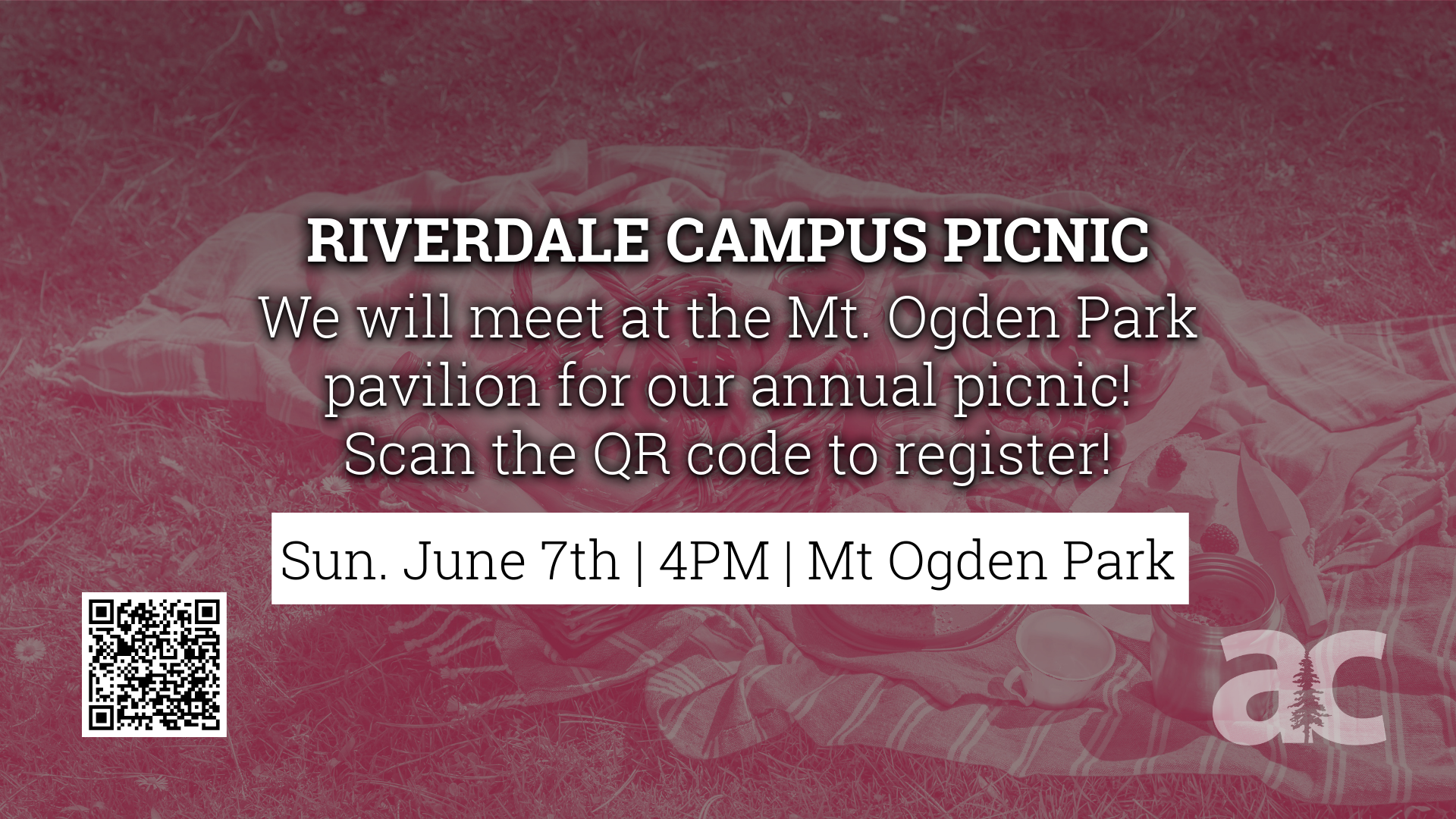 RIVERDALE CAMPUS PICNIC
We will meet at the Mt. Ogden Park pavilion for our annual picnic! Scan the QR code to register!

Sun. June 7th | 4PM | Mt Ogden Park

ac